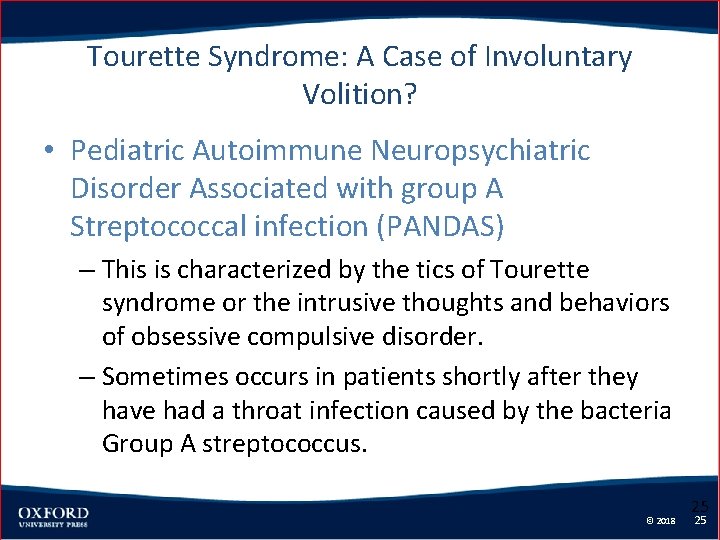 Tourette Syndrome: A Case of Involuntary Volition?

• Pediatric Autoimmune Neuropsychiatric Disorder Associated with group A Streptococcal infection (PANDAS)

– This is characterized by the tics of Tourette syndrome or the intrusive thoughts and behaviors of obsessive compulsive disorder.

– Sometimes occurs in patients shortly after they have had a throat infection caused by the bacteria Group A streptococcus.

OXFORD
UNIVERSITY PRESS

25

© 2018 25